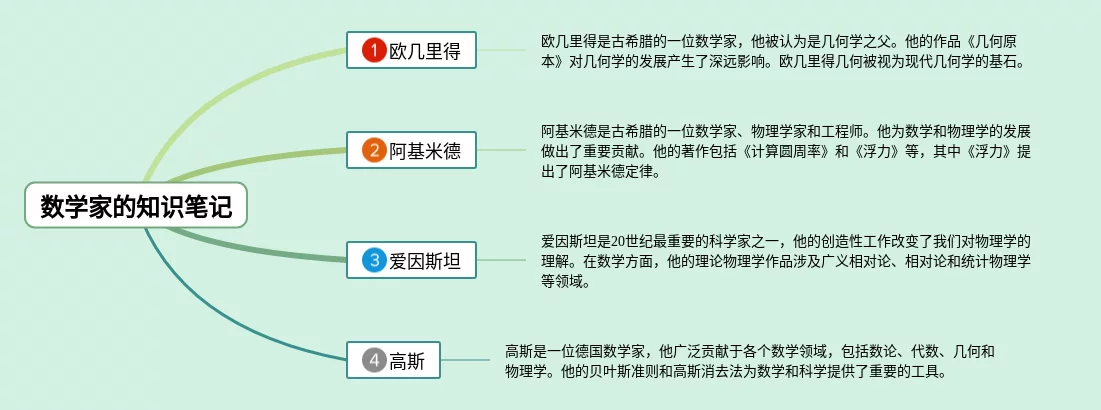 数学家的知识笔记

1 欧几里得

欧几里得是古希腊的一位数学家，他被认为是几何学之父。他的作品《几何原本》对几何学的发展产生了深远影响。欧几里得几何被视为现代几何学的基石。

2 阿基米德

阿基米德是古希腊的一位数学家、物理学家和工程师。他为数学和物理学的发展做出了重要贡献。他的著作包括《计算圆周率》和《浮力》等，其中《浮力》提出了阿基米德定律。

3 爱因斯坦

爱因斯坦是20世纪最重要的科学家之一，他的创造性工作改变了我们对物理学的理解。在数学方面，他的理论物理学作品涉及广义相对论、相对论和统计物理学等领域。

4 高斯

高斯是一位德国数学家，他广泛贡献于各个数学领域，包括数论、代数、几何和物理学。他的贝叶斯准则和高斯消去法为数学和科学提供了重要的工具。